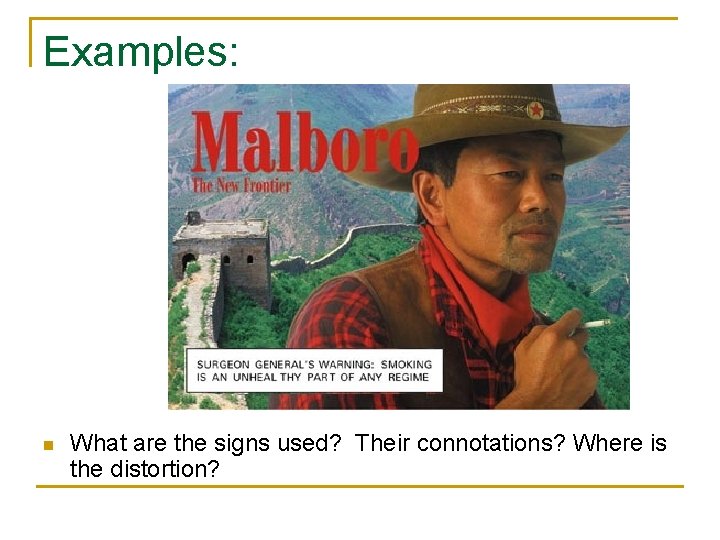 Examples:

Malboro
The New Frontier

SURGEON GENERAL'S WARNING: SMOKING IS AN UNHEALTHY PART OF ANY REGIME

What are the signs used? Their connotations? Where is the distortion?